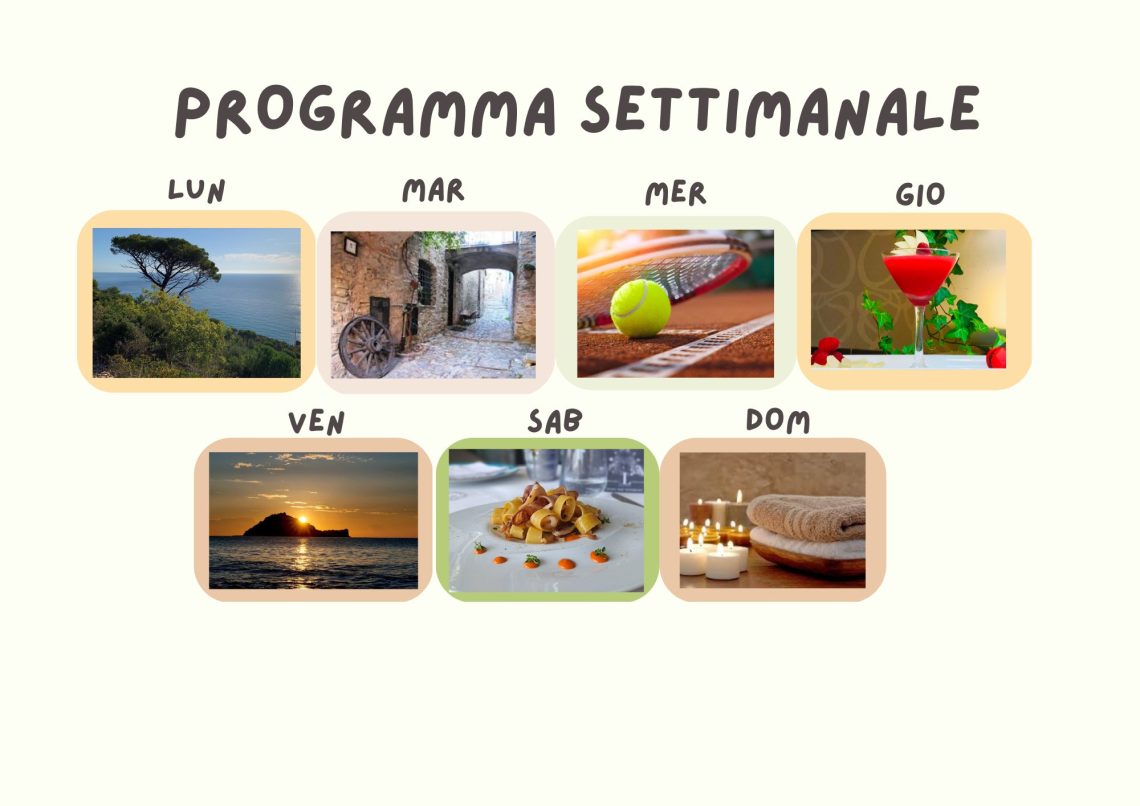 PROGRAMMA SETTIMANALE

LUN

MAR

MER

GIO

VEN

SAB

DOM